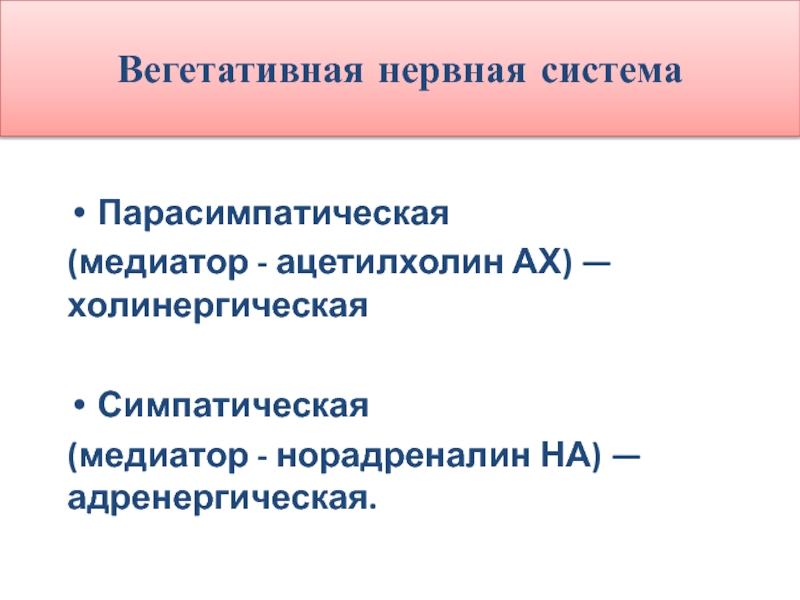 Вегетативная нервная система

• Парасимпатическая
(медиатор - ацетилхолин АХ) — холинергическая

• Симпатическая
(медиатор - норадреналин НА) — адренергическая.